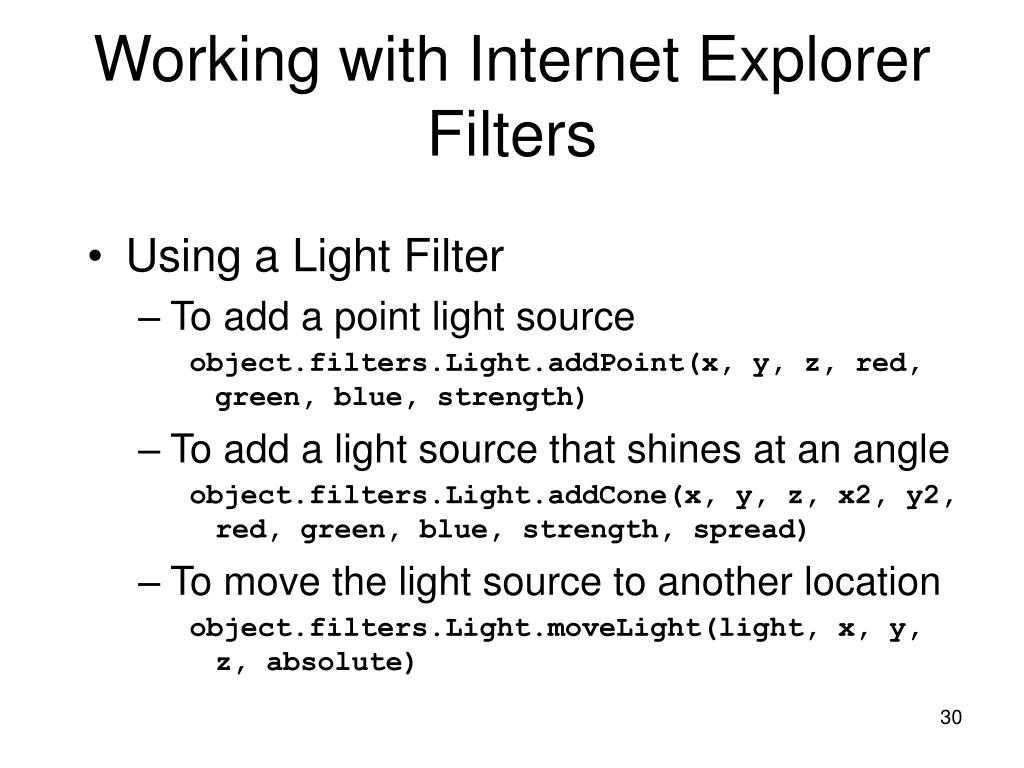 Working with Internet Explorer Filters

• Using a Light Filter

– To add a point light source

object.filters.Light.addPoint(x, y, z, red, green, blue, strength)

– To add a light source that shines at an angle

object.filters.Light.addCone(x, y, z, x2, y2, red, green, blue, strength, spread)

– To move the light source to another location

object.filters.Light.moveLight(light, x, y, z, absolute)

30